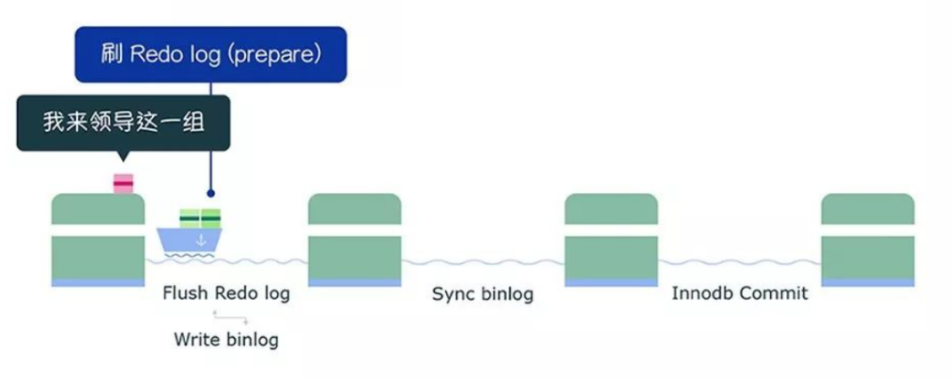 刷 Redo log (prepare)

我来领导这一组

Flush Redo log

Write binlog

Sync binlog

Innodb Commit